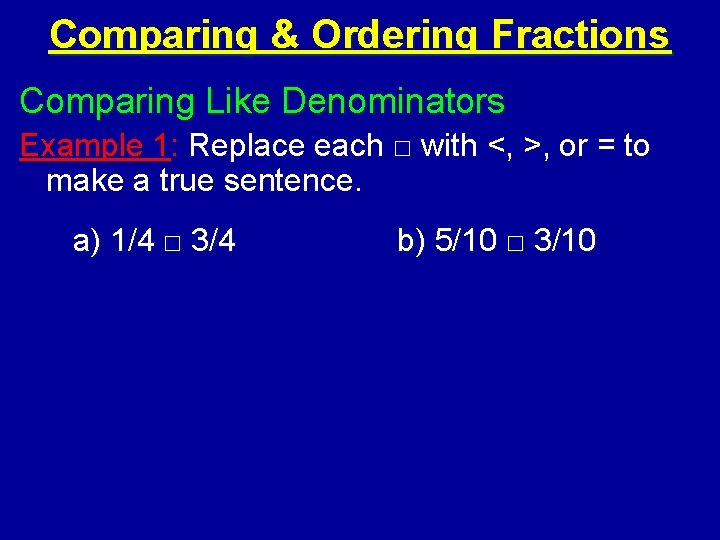 Comparing & Ordering Fractions

Comparing Like Denominators

Example 1: Replace each □ with <, >, or = to make a true sentence.

a) 1/4 □ 3/4

b) 5/10 □ 3/10